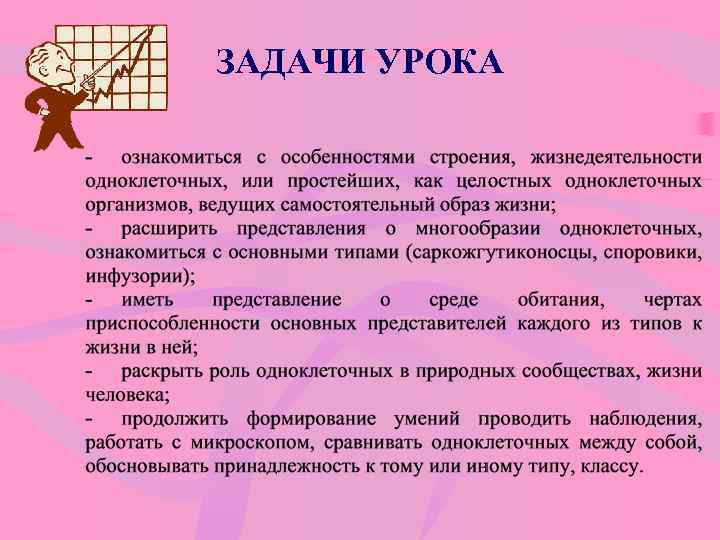 ЗАДАЧИ УРОКА

- ознакомиться с особенностями строения, жизнедеятельности одноклеточных, или простейших, как целостных одноклеточных организмов, ведущих самостоятельный образ жизни;
- расширить представления о многообразии одноклеточных, ознакомиться с основными типами (саркожгутиконосцы, споровики, инфузории);
- иметь представление о среде обитания, чертах приспособленности основных представителей каждого из типов к жизни в ней;
- раскрыть роль одноклеточных в природных сообществах, жизни человека;
- продолжить формирование умений проводить наблюдения, работать с микроскопом, сравнивать одноклеточных между собой, обосновывать принадлежность к тому или иному типу, классу.